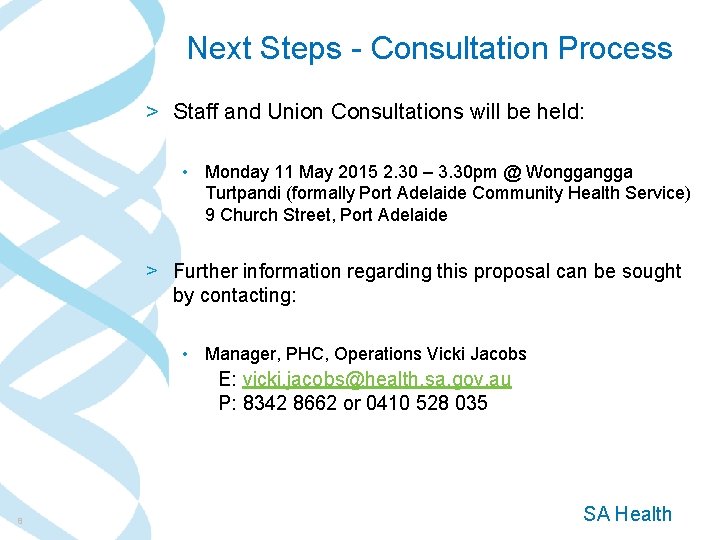 Next Steps - Consultation Process

> Staff and Union Consultations will be held:

• Monday 11 May 2015 2.30 – 3.30pm @ Wonggangga Turtpandi (formally Port Adelaide Community Health Service) 9 Church Street, Port Adelaide

> Further information regarding this proposal can be sought by contacting:

• Manager, PHC, Operations Vicki Jacobs
E: vicki.jacobs@health.sa.gov.au
P: 8342 8662 or 0410 528 035

8

SA Health